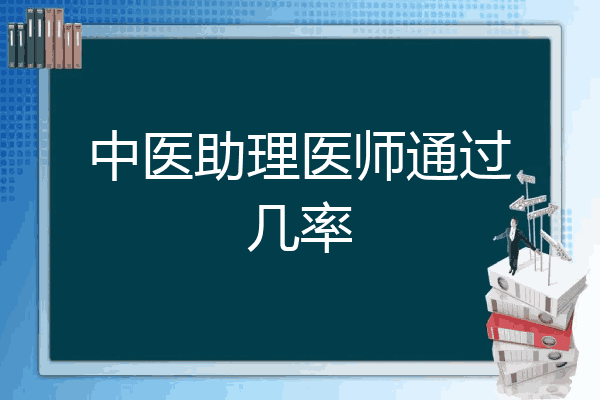 中医助理医师通过几率